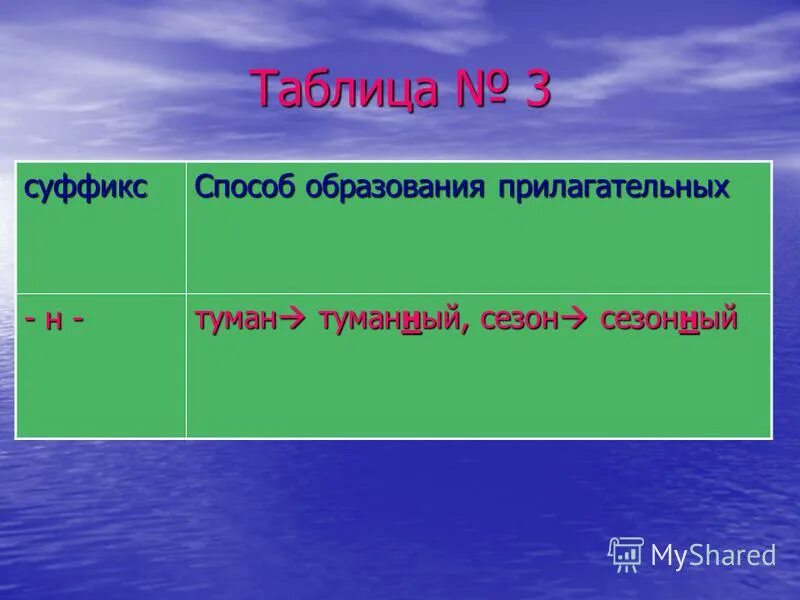 Таблица № 3

| суффикс | Способ образования прилагательных |
|---|---|
| - н - | туман→ туманный, сезон→ сезонный |

MyShared